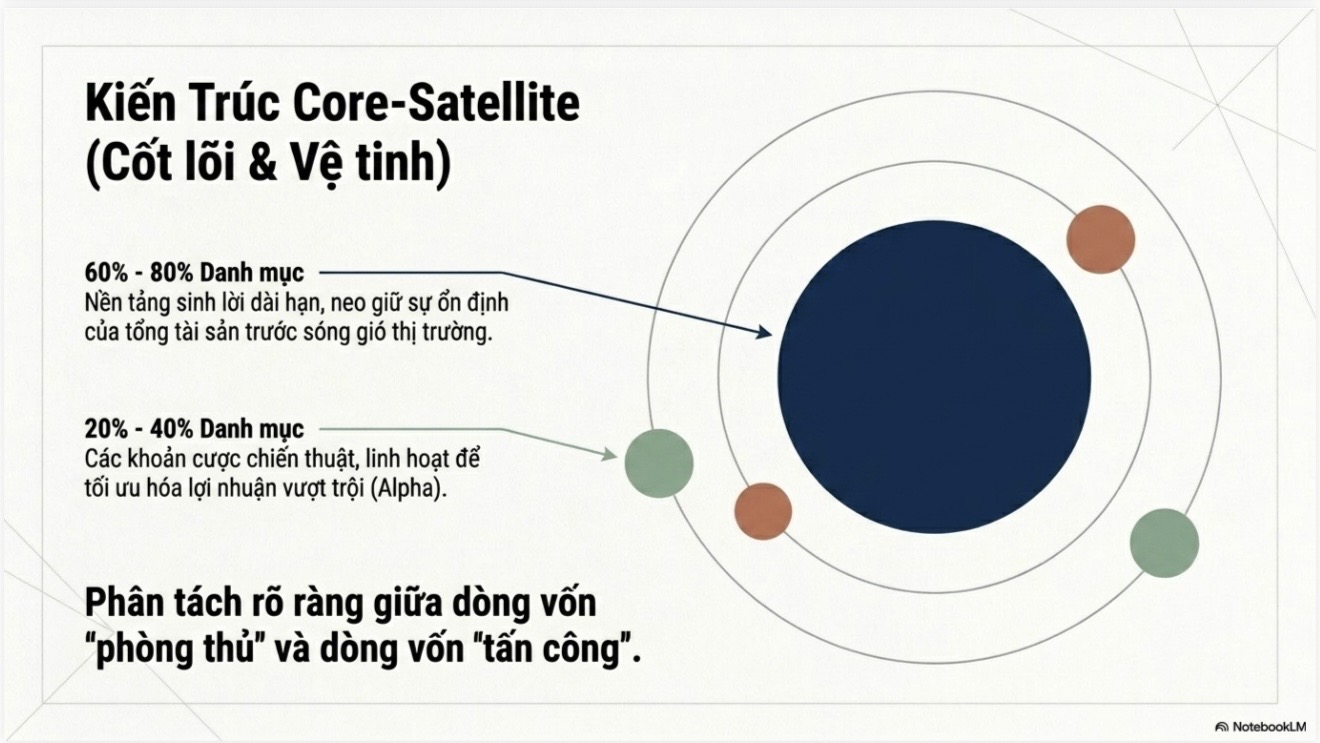 Kiến Trúc Core-Satellite
(Cốt lõi & Vệ tinh)

60% - 80% Danh mục
Nền tảng sinh lời dài hạn, neo giữ sự ổn định của tổng tài sản trước sóng gió thị trường.

20% - 40% Danh mục
Các khoản cược chiến thuật, linh hoạt để tối ưu hóa lợi nhuận vượt trội (Alpha).

Phân tách rõ ràng giữa dòng vốn “phòng thủ” và dòng vốn “tấn công”.

NotebookLM